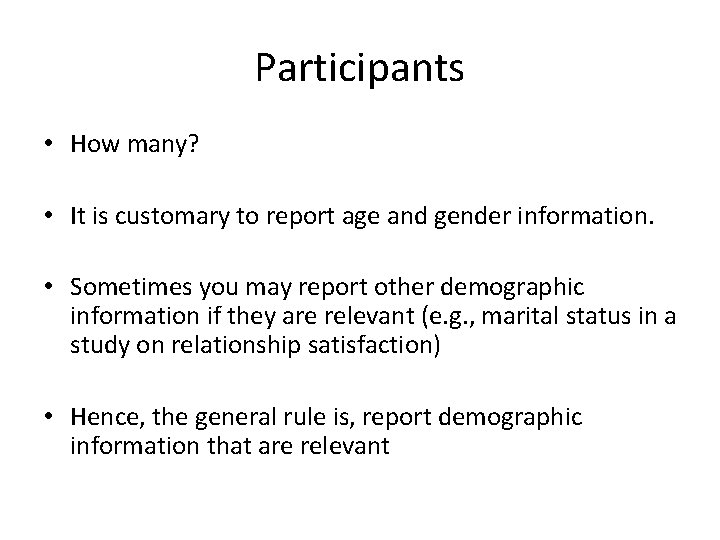 Participants

• How many?

• It is customary to report age and gender information.

• Sometimes you may report other demographic information if they are relevant (e.g., marital status in a study on relationship satisfaction)

• Hence, the general rule is, report demographic information that are relevant